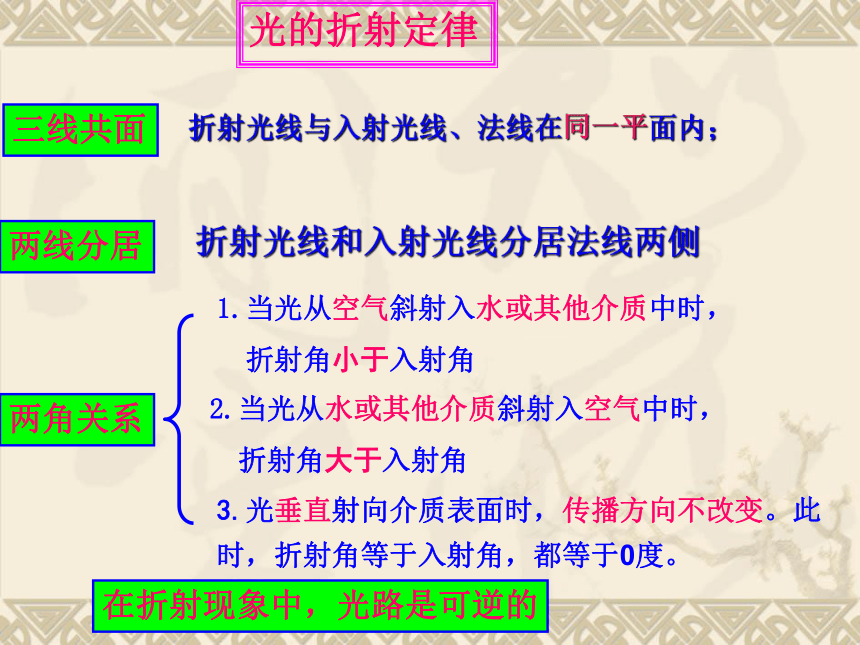 光的折射定律

三线共面 折射光线与入射光线、法线在同一平面内；

两线分居 折射光线和入射光线分居法线两侧

两角关系

1. 当光从空气斜射入水或其他介质中时，折射角小于入射角

2. 当光从水或其他介质斜射入空气中时，折射角大于入射角

3. 光垂直射向介质表面时，传播方向不改变。此时，折射角等于入射角，都等于0度。

在折射现象中，光路是可逆的